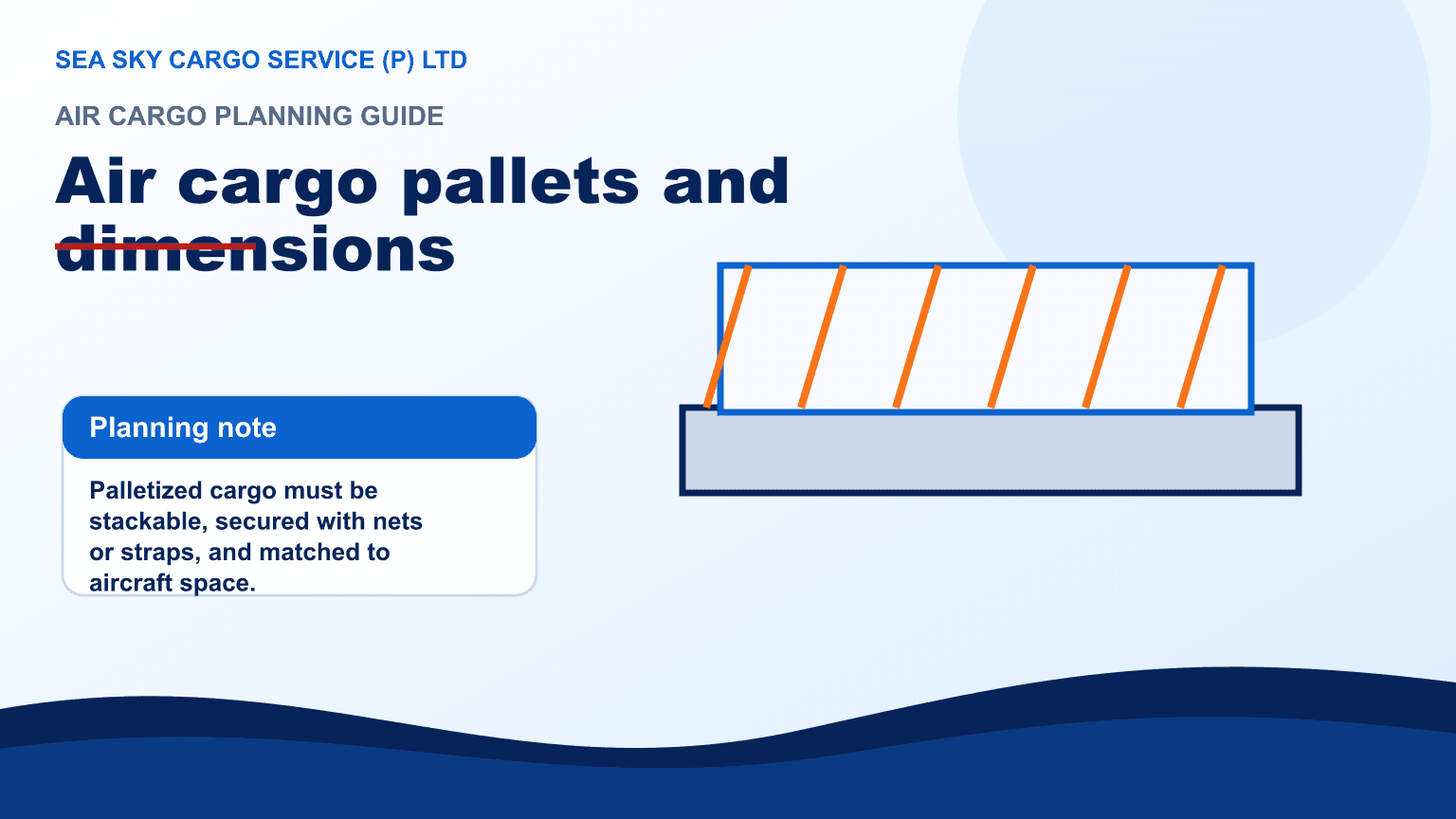 SEA SKY CARGO SERVICE (P) LTD

AIR CARGO PLANNING GUIDE

Air cargo pallets and dimensions

Planning note

Palletized cargo must be stackable, secured with nets or straps, and matched to aircraft space.